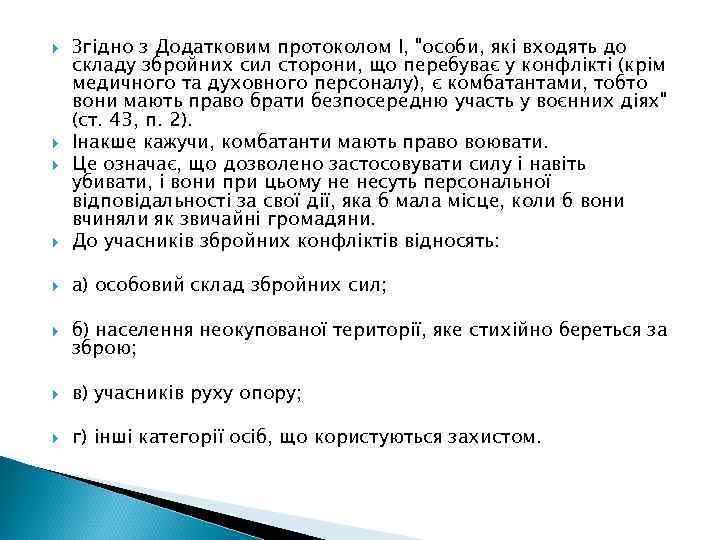 Згідно з Додатковим протоколом I, "особи, які входять до складу збройних сил сторони, що перебуває у конфлікті (крім медичного та духовного персоналу), є комбатантами, тобто вони мають право брати безпосередню участь у воєнних діях" (ст. 43, п. 2).

Інакше кажучи, комбатанти мають право воювати.

Це означає, що дозволено застосовувати силу і навіть убивати, і вони при цьому не несуть персональної відповідальності за свої дії, яка б мала місце, коли б вони вчиняли як звичайні громадяни.

До учасників збройних конфліктів відносять:

а) особовий склад збройних сил;

б) населення неокупованої території, яке стихійно береться за зброю;

в) учасників руху опору;

г) інші категорії осіб, що користуються захистом.